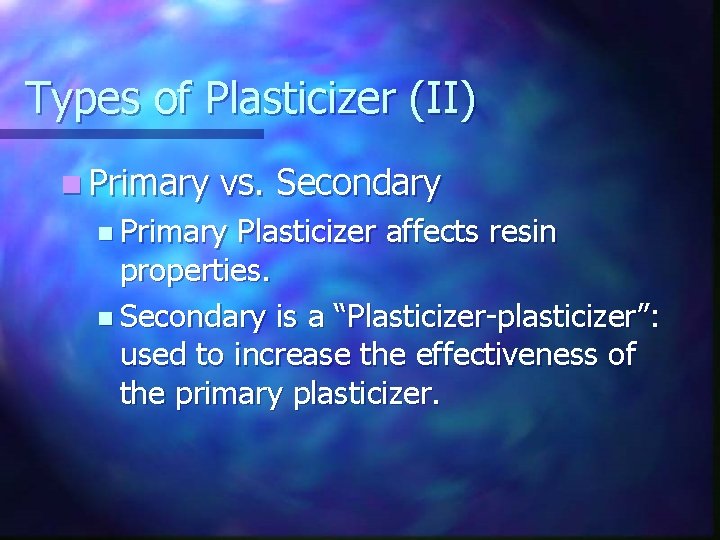 Types of Plasticizer (II)

Primary vs. Secondary

Primary Plasticizer affects resin properties.

Secondary is a “Plasticizer-plasticizer”: used to increase the effectiveness of the primary plasticizer.